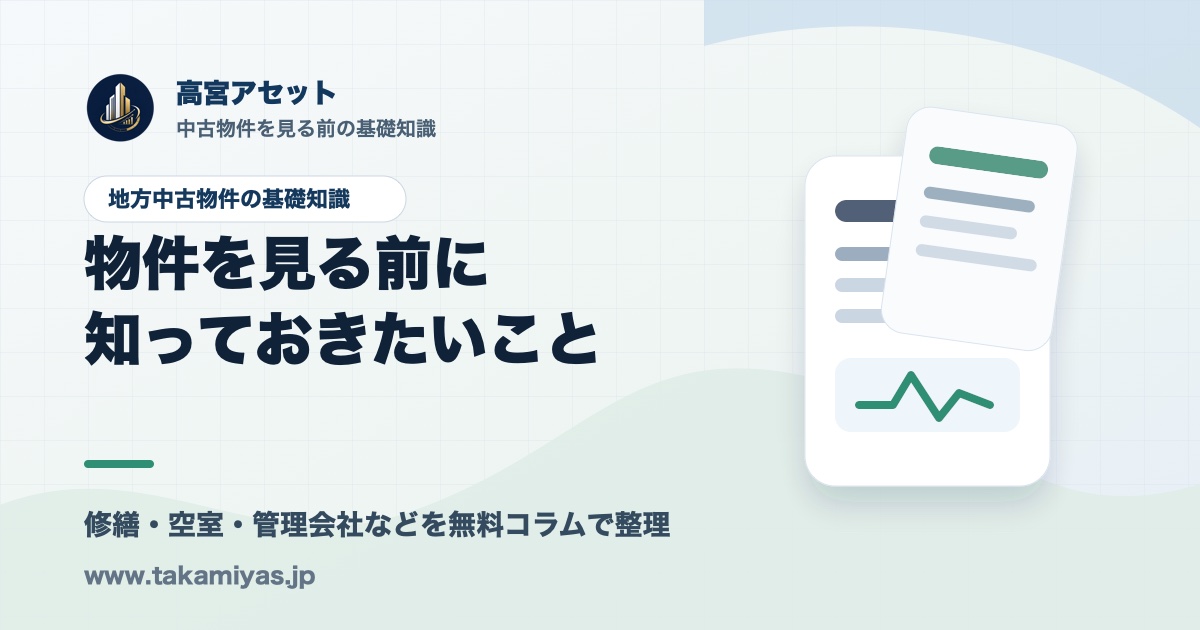 高宮アセット
中古物件を見る前の基礎知識

地方中古物件の基礎知識

物件を見る前に
知っておきたいこと

修繕・空室・管理会社などを無料コラムで整理

www.takamiyas.jp